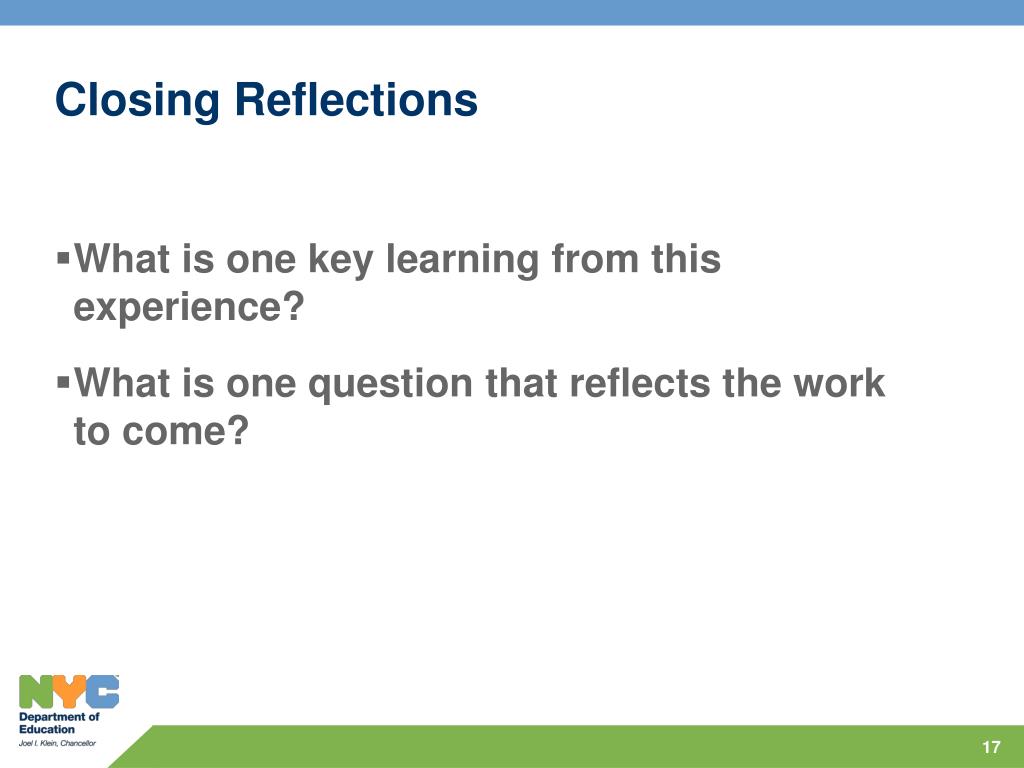 Closing Reflections

▪What is one key learning from this experience?

▪What is one question that reflects the work to come?

NYC
Department of Education
Joel I. Klein, Chancellor

17